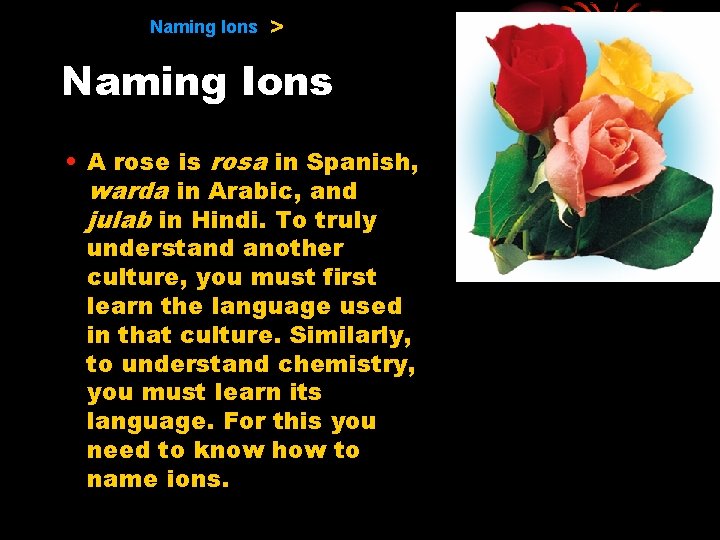 Naming Ions >

Naming Ions

• A rose is rosa in Spanish, warda in Arabic, and julab in Hindi. To truly understand another culture, you must first learn the language used in that culture. Similarly, to understand chemistry, you must learn its language. For this you need to know how to name ions.